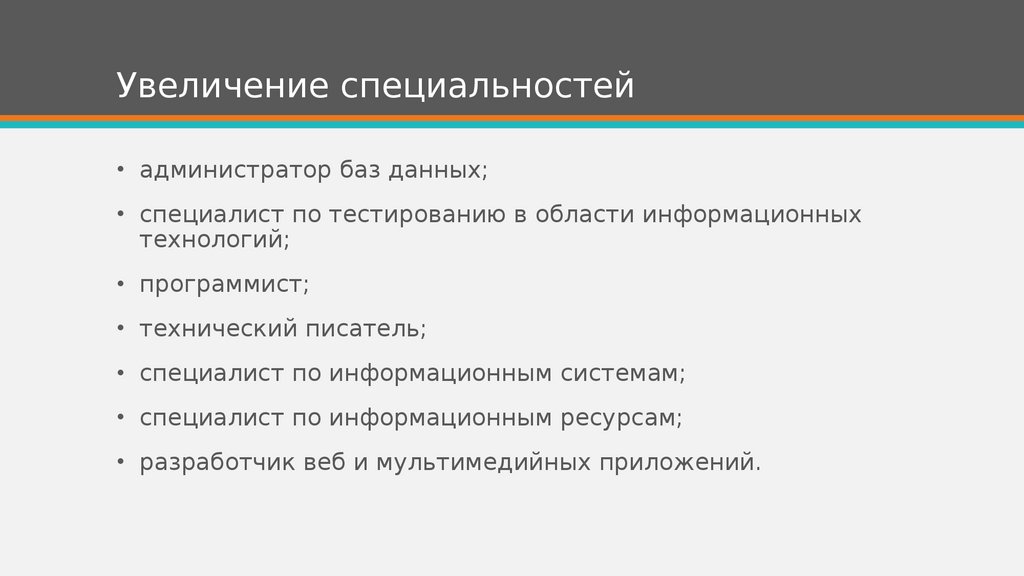 Увеличение специальностей

• администратор баз данных;

• специалист по тестированию в области информационных технологий;

• программист;

• технический писатель;

• специалист по информационным системам;

• специалист по информационным ресурсам;

• разработчик веб и мультимедийных приложений.